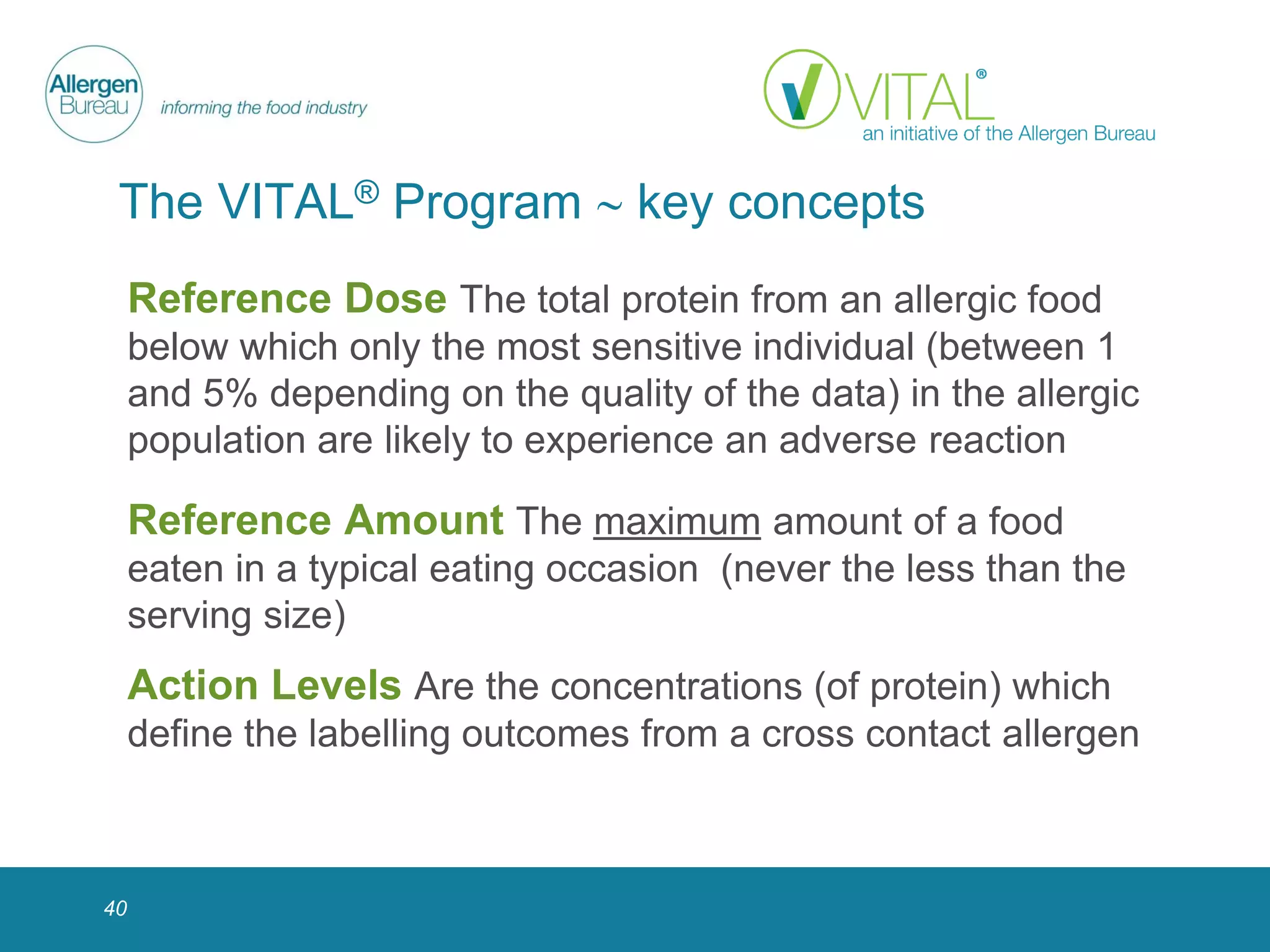 Allergen Bureau informing the food industry

VITAL®
an initiative of the Allergen Bureau

The VITAL® Program ~ key concepts

Reference Dose The total protein from an allergic food below which only the most sensitive individual (between 1 and 5% depending on the quality of the data) in the allergic population are likely to experience an adverse reaction

Reference Amount The maximum amount of a food eaten in a typical eating occasion (never the less than the serving size)

Action Levels Are the concentrations (of protein) which define the labelling outcomes from a cross contact allergen

40